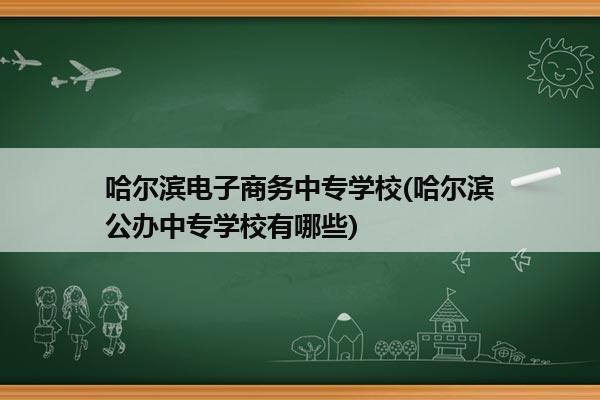 哈尔滨电子商务中专学校(哈尔滨公办中专学校有哪些)